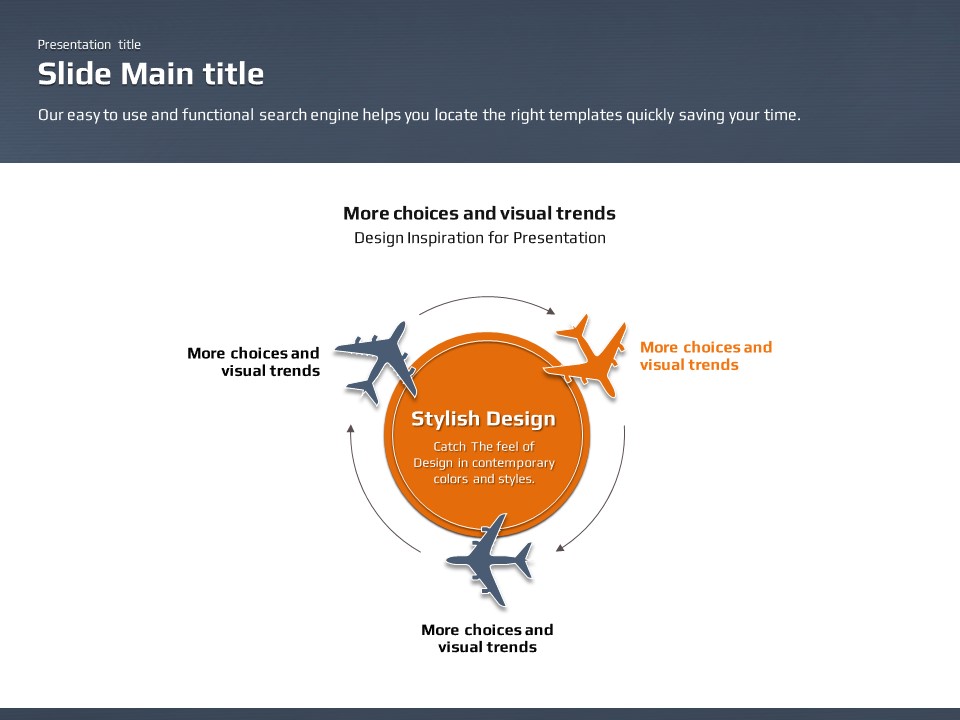 Presentation title

Slide Main title

Our easy to use and functional search engine helps you locate the right templates quickly saving your time.

More choices and visual trends

Design Inspiration for Presentation

More choices and visual trends

More choices and visual trends

Stylish Design

Catch The feel of Design in contemporary colors and styles.

More choices and visual trends